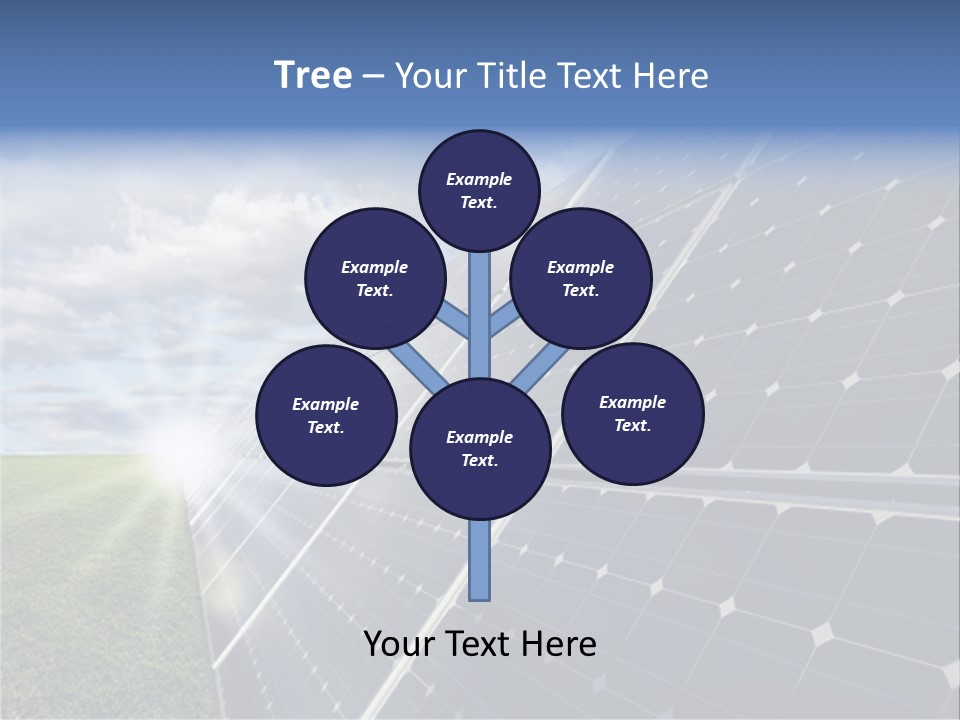 Tree – Your Title Text Here

Example Text.

Example Text.

Example Text.

Example Text.

Example Text.

Example Text.

Your Text Here